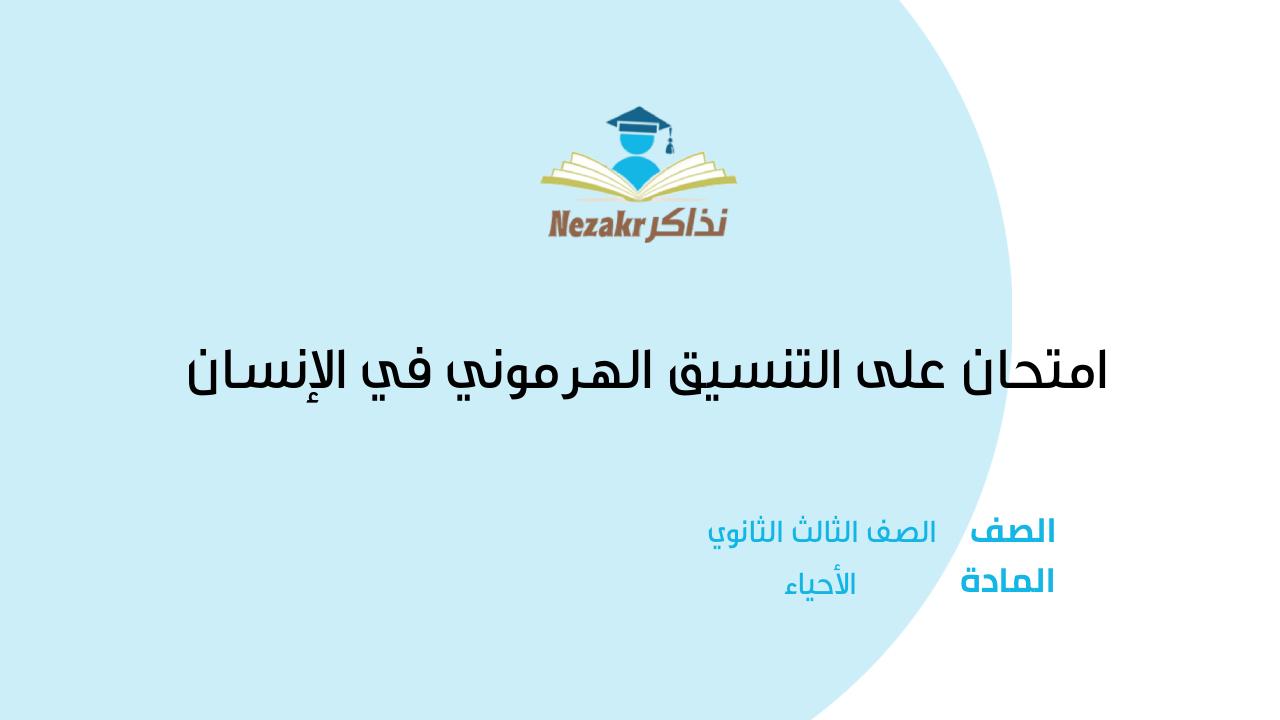 Nezakr نذاكر

امتحان على التنسيق الهرموني في الإنسان

الصف الصف الثالث الثانوي
المادة الأحياء